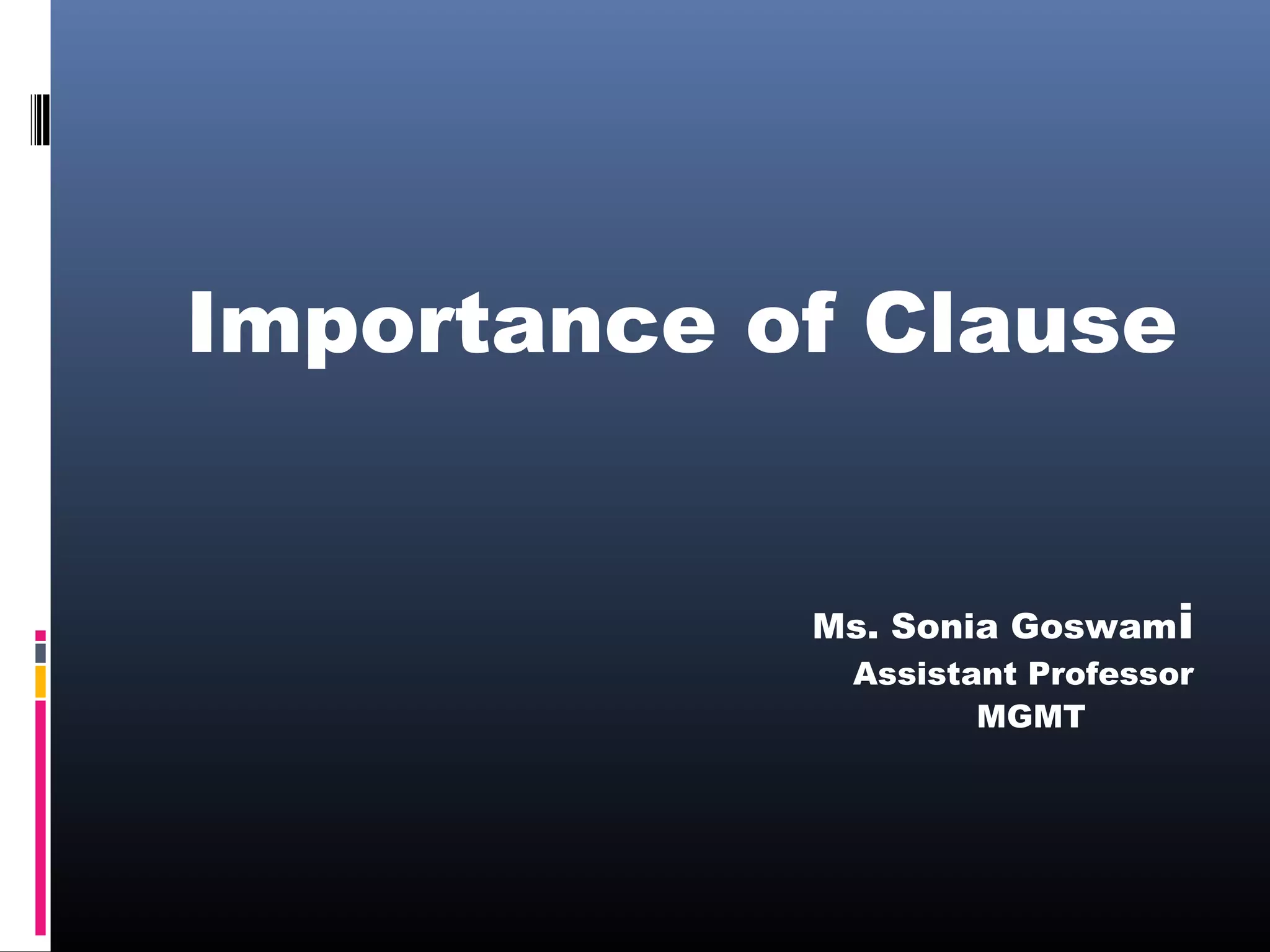 Importance of Clause

Ms. Sonia Goswami
Assistant Professor
MGMT